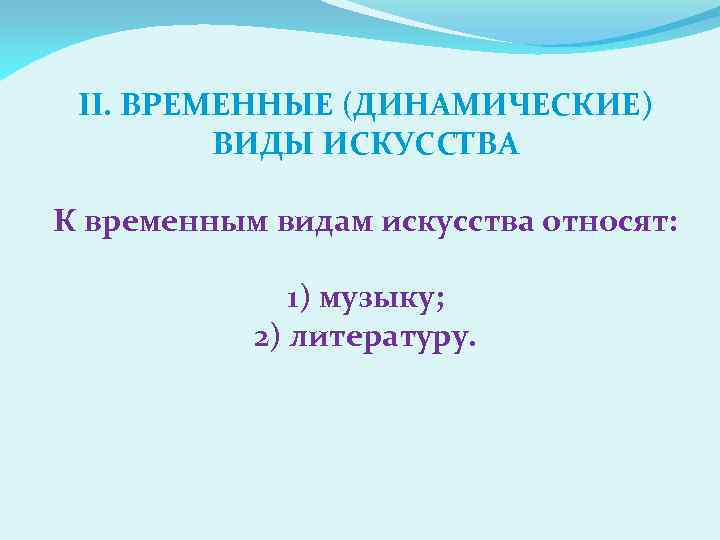 II. ВРЕМЕННЫЕ (ДИНАМИЧЕСКИЕ) ВИДЫ ИСКУССТВА

К временным видам искусства относят:

1) музыку;
2) литературу.